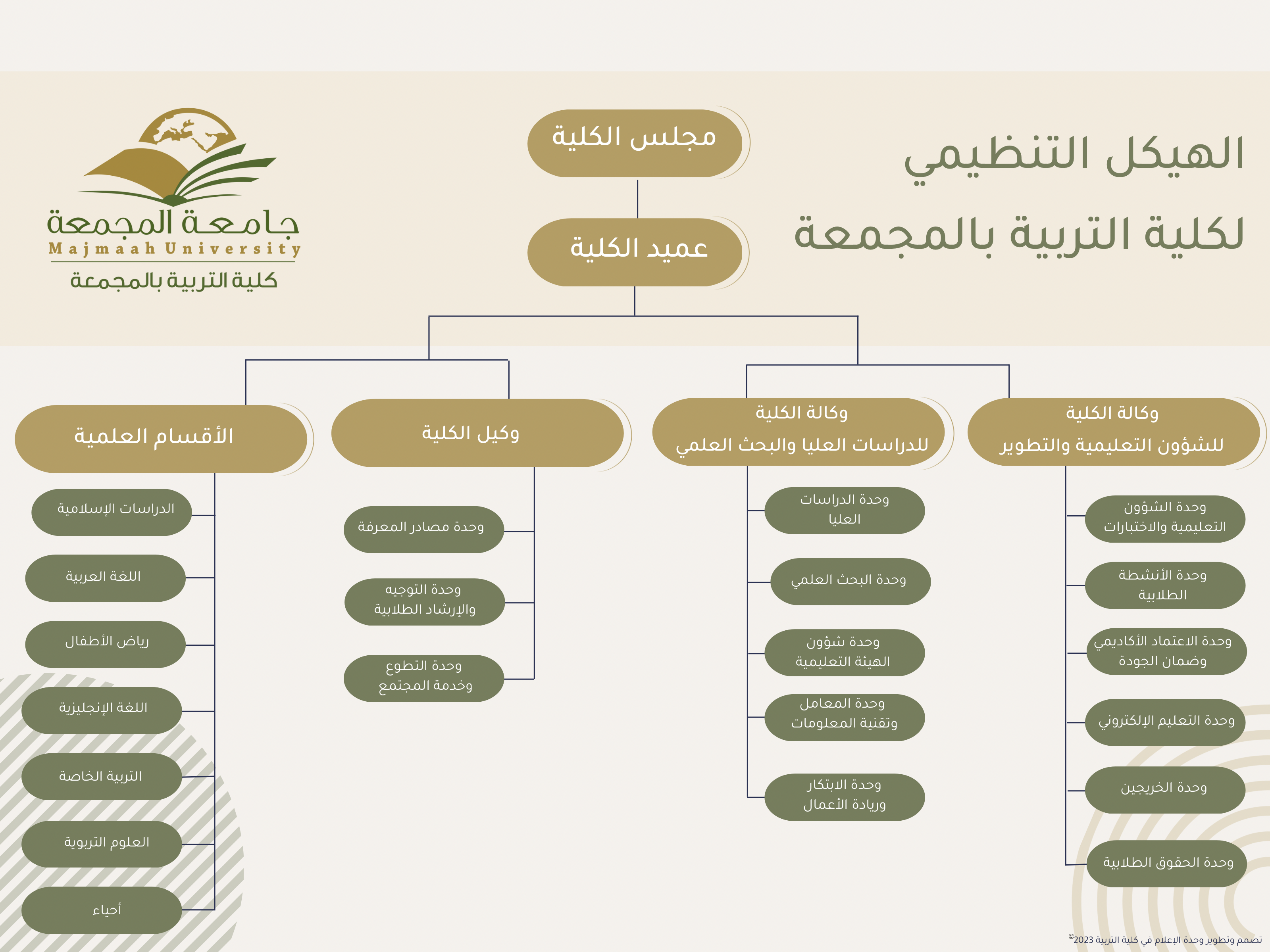 الهيكل التنظيمي
لكلية التربية بالمجمعة

جامعة المجمعة
Majmaah University
كلية التربية بالمجمعة

مجلس الكلية

عميد الكلية

وكالة الكلية للشؤون التعليمية والتطوير

وحدة الشؤون التعليمية والاختبارات

وحدة الأنشطة الطلابية

وحدة الاعتماد الأكاديمي وضمان الجودة

وحدة التعليم الإلكتروني

وحدة الخريجين

وحدة الحقوق الطلابية

وكالة الكلية للدراسات العليا والبحث العلمي

وحدة الدراسات العليا

وحدة البحث العلمي

وحدة شؤون الهيئة التعليمية

وحدة المعامل وتقنية المعلومات

وحدة الابتكار وريادة الأعمال

وكيل الكلية

وحدة مصادر المعرفة

وحدة التوجيه والإرشاد الطلابية

وحدة التطوع وخدمة المجتمع

الأقسام العلمية

الدراسات الإسلامية

اللغة العربية

رياض الأطفال

اللغة الإنجليزية

التربية الخاصة

العلوم التربوية

أحياء

تصمم وتطوير وحدة الإعلام في كلية التربية 2023©